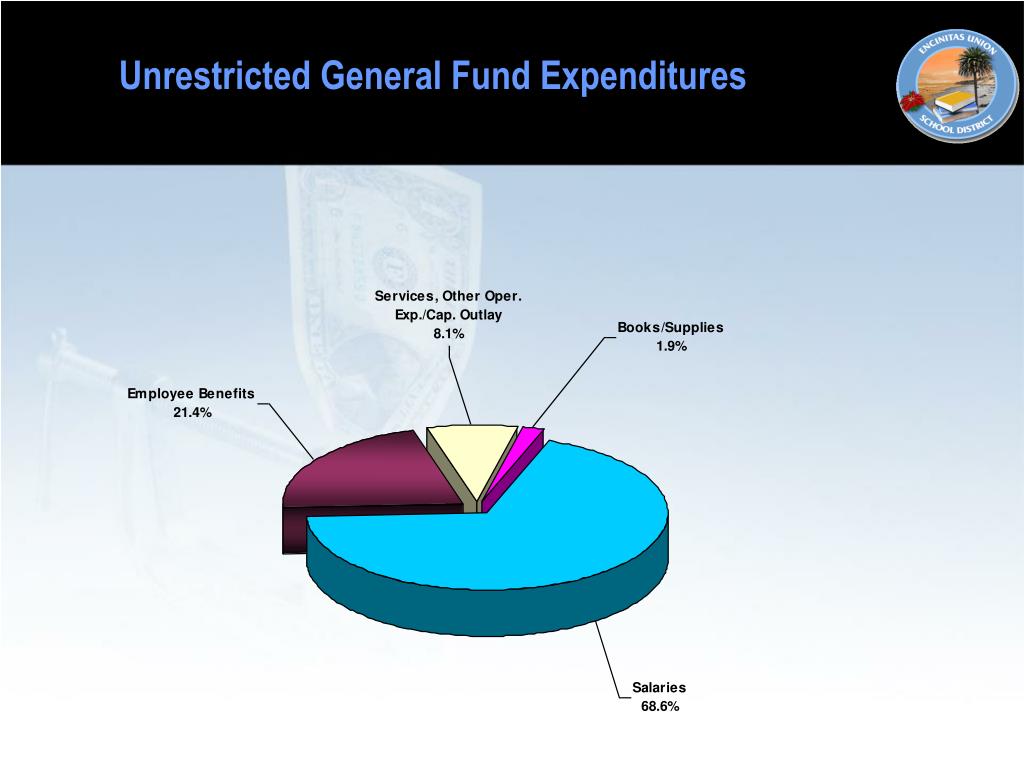 Unrestricted General Fund Expenditures

ENCINITAS UNION SCHOOL DISTRICT

Services, Other Oper. Exp./Cap. Outlay
8.1%

Books/Supplies
1.9%

Employee Benefits
21.4%

Salaries
68.6%